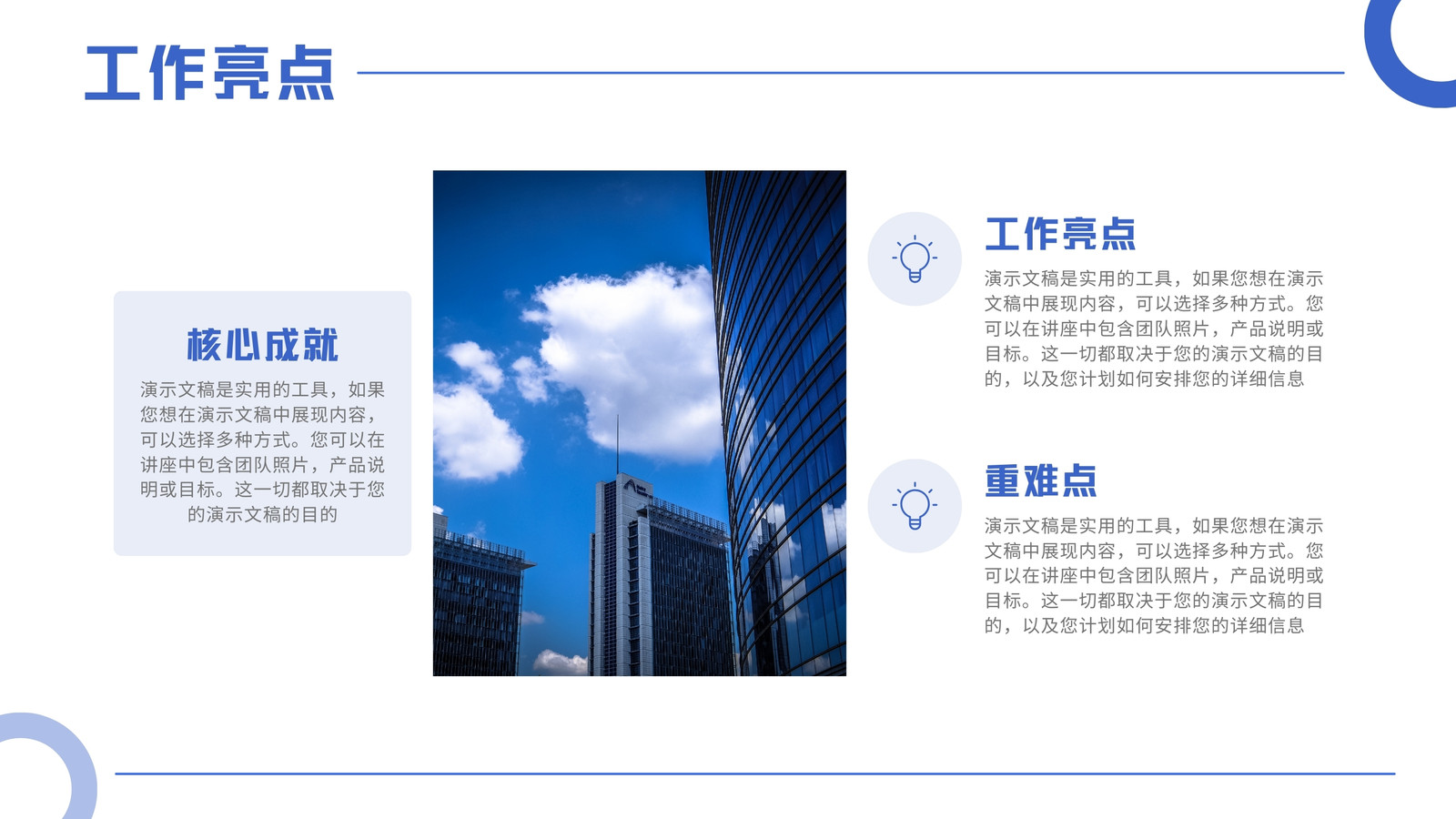 工作亮点

核心成就

演示文稿是实用的工具，如果您想在演示文稿中展现内容，可以选择多种方式。您可以在讲座中包含团队照片，产品说明或目标。这一切都取决于您的演示文稿的目的

工作亮点

演示文稿是实用的工具，如果您想在演示文稿中展现内容，可以选择多种方式。您可以在讲座中包含团队照片，产品说明或目标。这一切都取决于您的演示文稿的目的，以及您计划如何安排您的详细信息

重难点

演示文稿是实用的工具，如果您想在演示文稿中展现内容，可以选择多种方式。您可以在讲座中包含团队照片，产品说明或目标。这一切都取决于您的演示文稿的目的，以及您计划如何安排您的详细信息